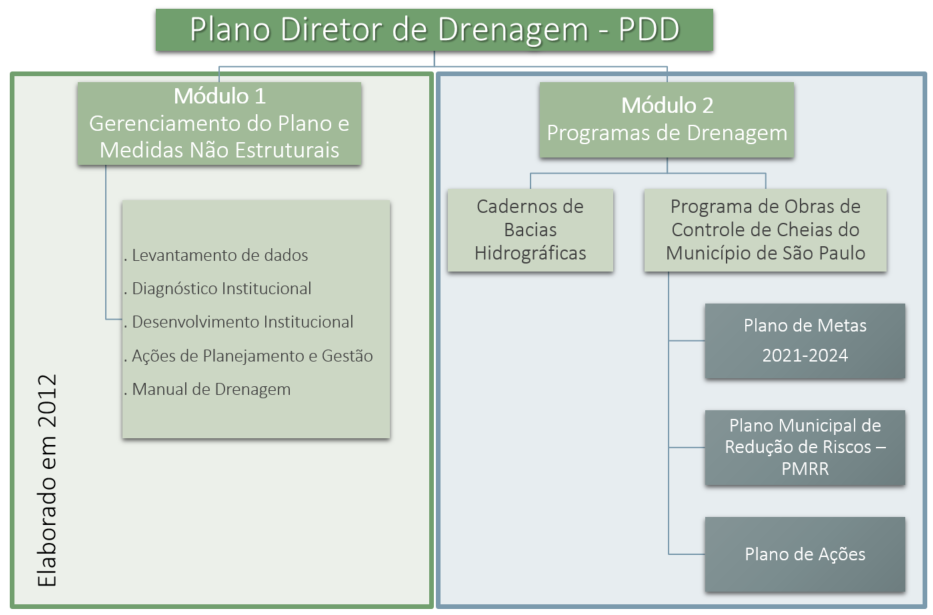 Plano Diretor de Drenagem - PDD

Módulo 1
Gerenciamento do Plano e Medidas Não Estruturais

. Levantamento de dados
. Diagnóstico Institucional
. Desenvolvimento Institucional
. Ações de Planejamento e Gestão
. Manual de Drenagem

Elaborado em 2012

Módulo 2
Programas de Drenagem

Cadernos de Bacias Hidrográficas

Programa de Obras de Controle de Cheias do Município de São Paulo

Plano de Metas
2021-2024

Plano Municipal de Redução de Riscos – PMRR

Plano de Ações